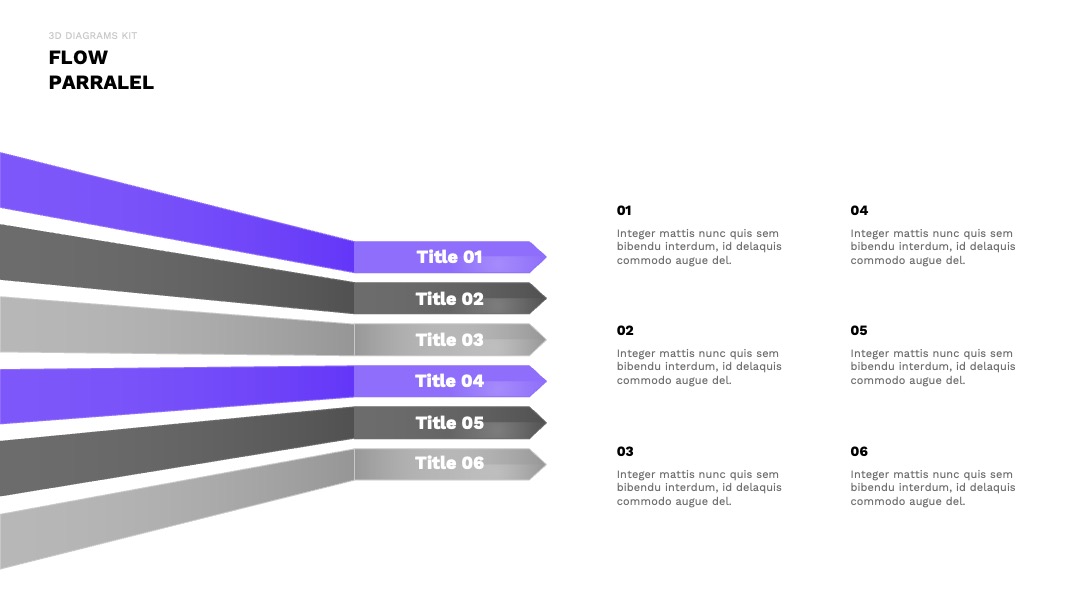 3D DIAGRAMS KIT

FLOW
PARRALEL

Title 01

Title 02

Title 03

Title 04

Title 05

Title 06

01

Integer mattis nunc quis sem bibendu interdum, id delaquis commodo augue del.

02

Integer mattis nunc quis sem bibendu interdum, id delaquis commodo augue del.

03

Integer mattis nunc quis sem bibendu interdum, id delaquis commodo augue del.

04

Integer mattis nunc quis sem bibendu interdum, id delaquis commodo augue del.

05

Integer mattis nunc quis sem bibendu interdum, id delaquis commodo augue del.

06

Integer mattis nunc quis sem bibendu interdum, id delaquis commodo augue del.